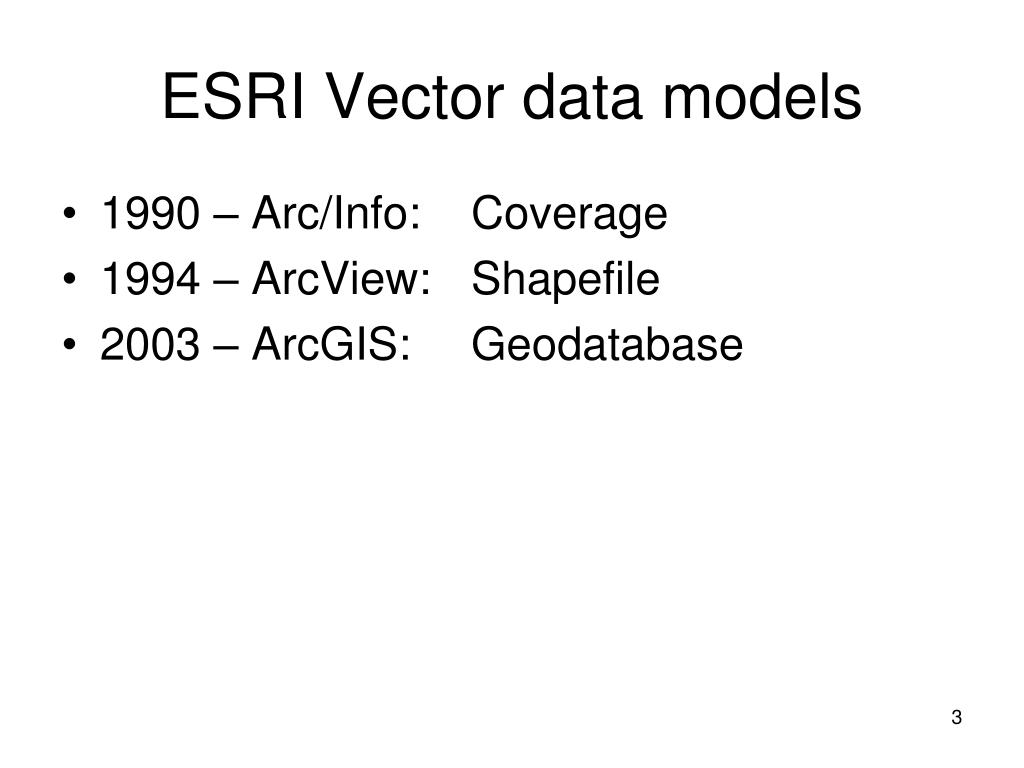 ESRI Vector data models

• 1990 – Arc/Info: Coverage
• 1994 – ArcView: Shapefile
• 2003 – ArcGIS: Geodatabase

3